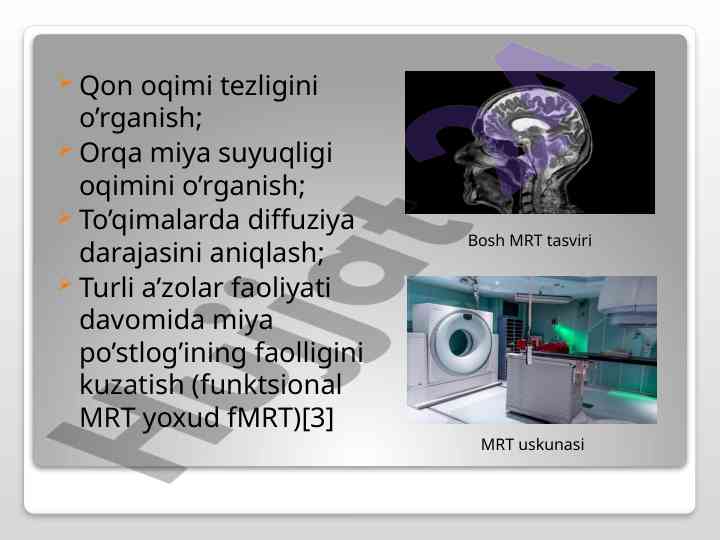 Qon oqimi tezligini o’rganish;
Orqa miya suyuqligi oqimini o’rganish;
To’qimalarda diffuziya darajasini aniqlash;
Turli a’zolar faoliyati davomida miya po’stlog’ining faolligini kuzatish (funktsional MRT yoxud fMRT)[3]

Bosh MRT tasviri

MRT uskunasi

Hujjat